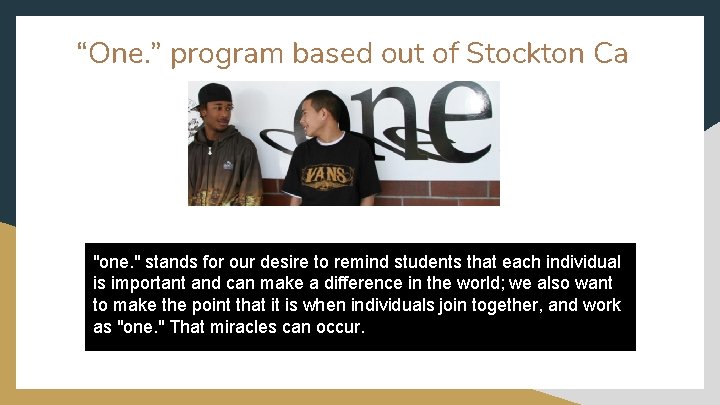 “One.” program based out of Stockton Ca

one

VANS

"one." stands for our desire to remind students that each individual is important and can make a difference in the world; we also want to make the point that it is when individuals join together, and work as "one." That miracles can occur.